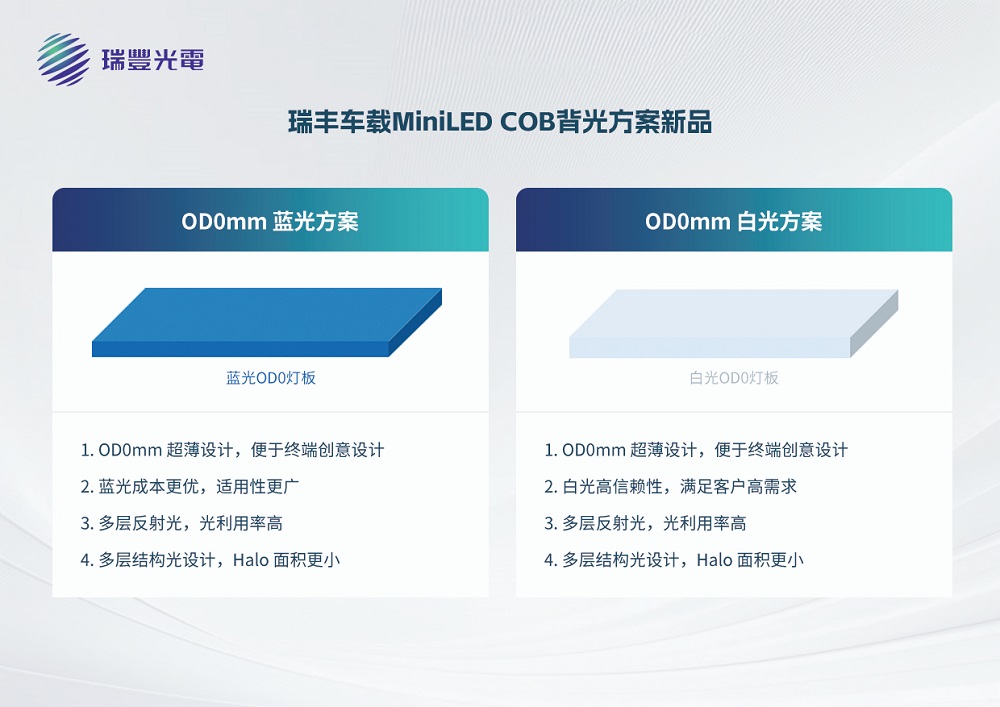 瑞豐光電

瑞丰车载MiniLED COB背光方案新品

OD0mm 蓝光方案

蓝光OD0灯板

1. OD0mm 超薄设计，便于终端创意设计
2. 蓝光成本更优，适用性更广
3. 多层反射光，光利用率高
4. 多层结构光设计，Halo 面积更小

OD0mm 白光方案

白光OD0灯板

1. OD0mm 超薄设计，便于终端创意设计
2. 白光高信赖性，满足客户高需求
3. 多层反射光，光利用率高
4. 多层结构光设计，Halo 面积更小